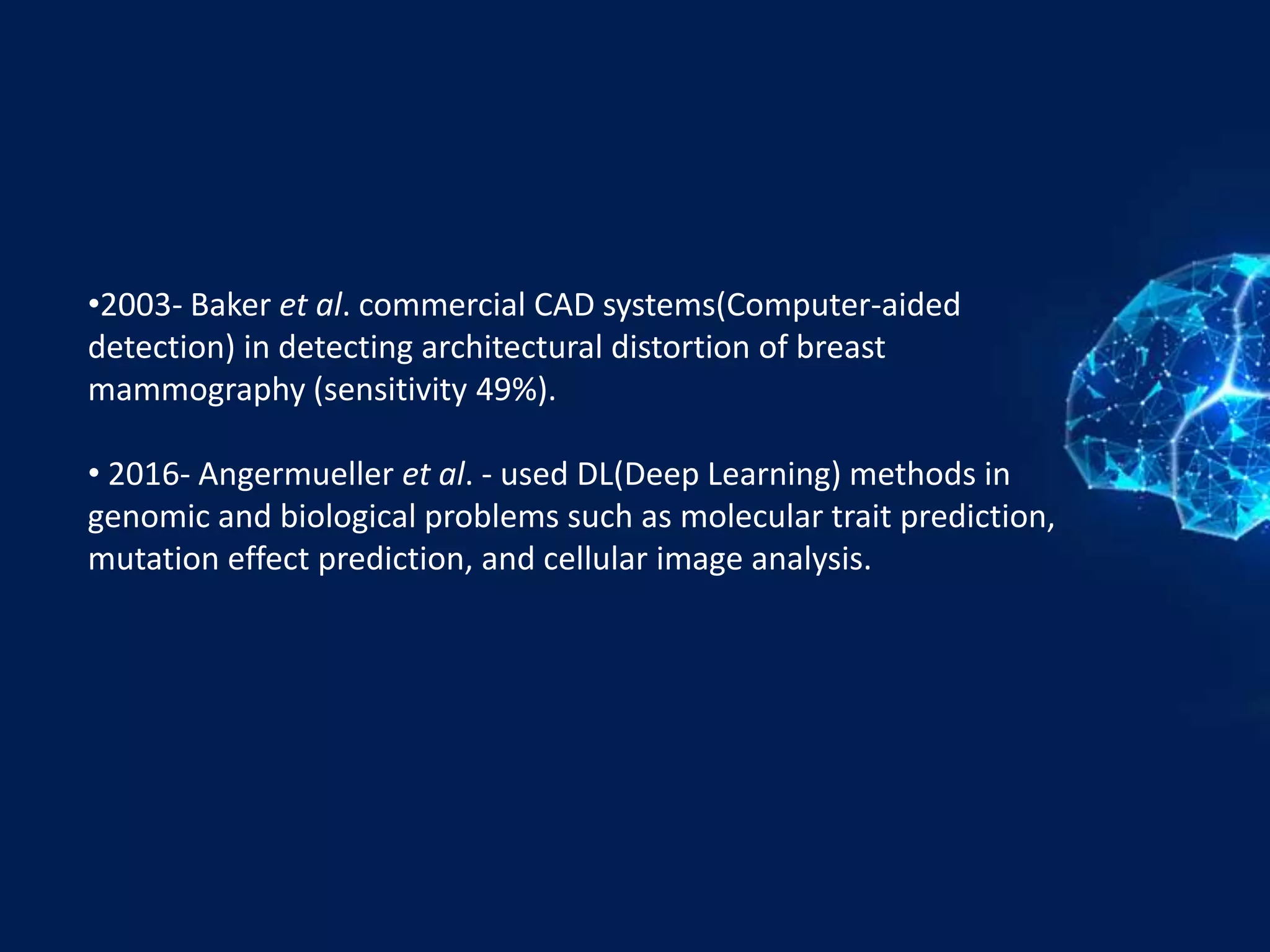 •2003- Baker et al. commercial CAD systems(Computer-aided detection) in detecting architectural distortion of breast mammography (sensitivity 49%).

• 2016- Angermueller et al. - used DL(Deep Learning) methods in genomic and biological problems such as molecular trait prediction, mutation effect prediction, and cellular image analysis.